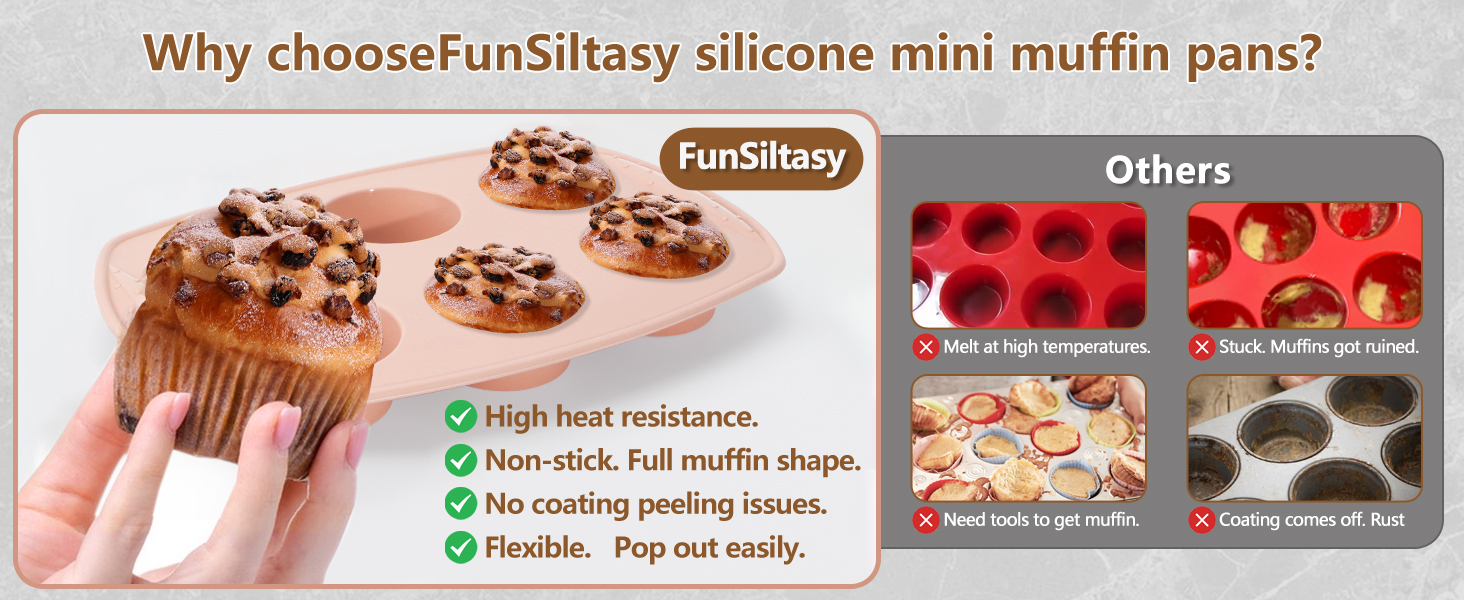 Why chooseFunSiltasy silicone mini muffin pans?

FunSiltasy

High heat resistance.
Non-stick. Full muffin shape.
No coating peeling issues.
Flexible. Pop out easily.

Others

Melt at high temperatures.
Stuck. Muffins got ruined.
Need tools to get muffin.
Coating comes off. Rust